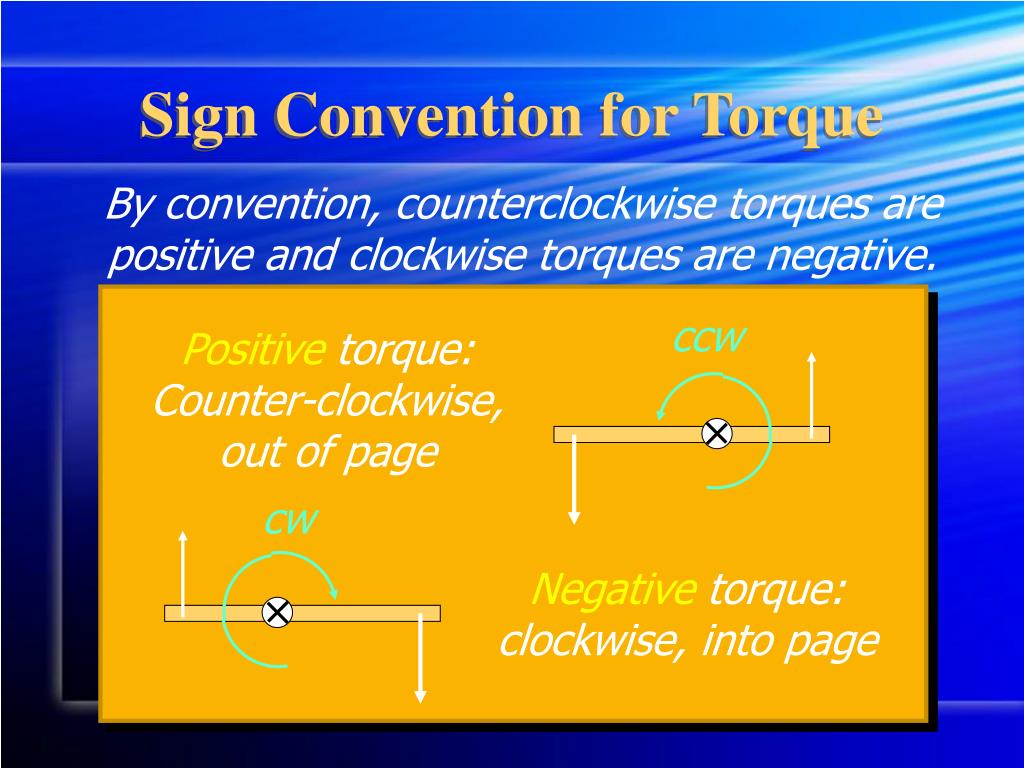 Sign Convention for Torque

By convention, counterclockwise torques are positive and clockwise torques are negative.

Positive torque: Counter-clockwise, out of page

ccw

cw

Negative torque: clockwise, into page